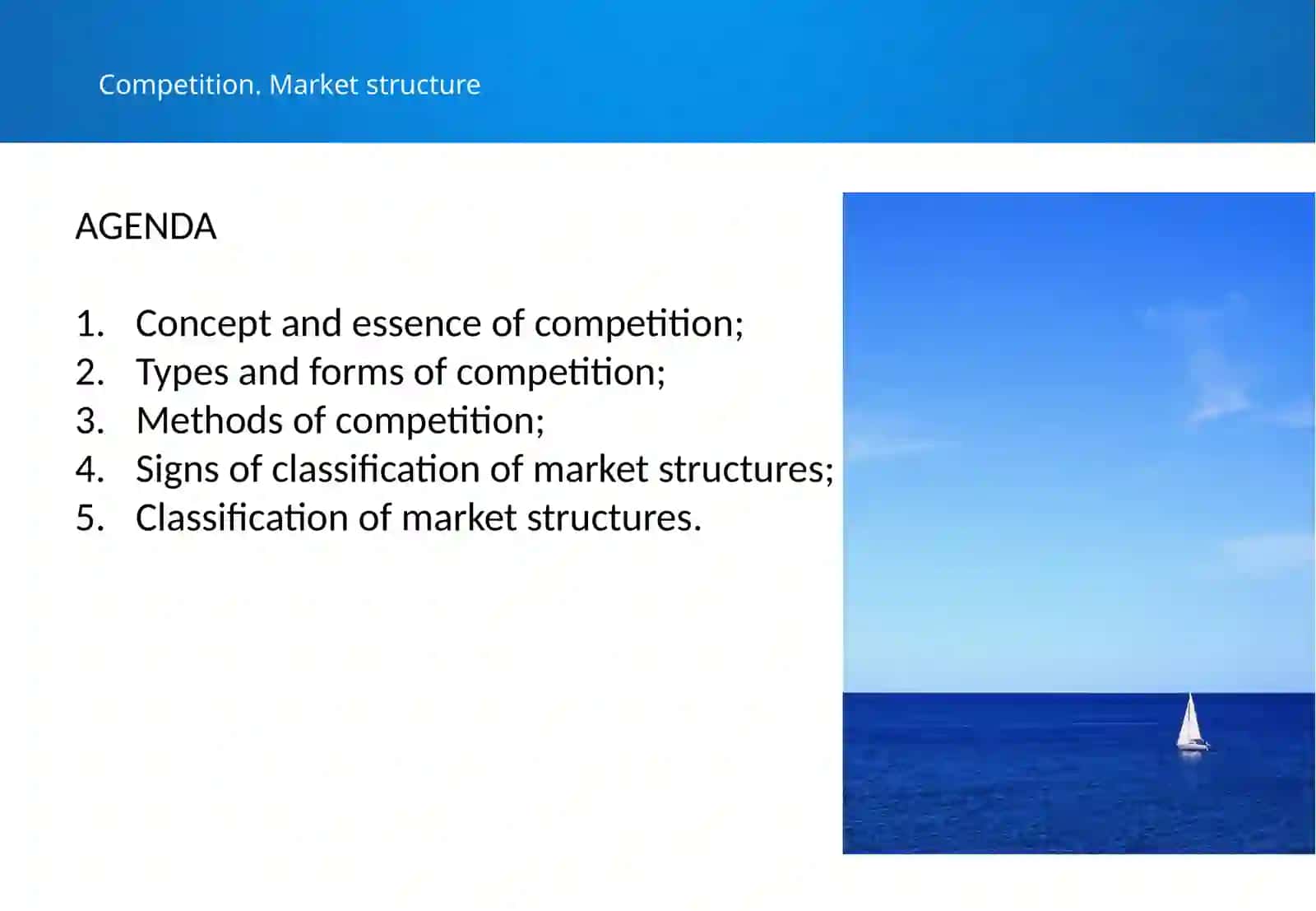 Competition. Market structure

AGENDA

1. Concept and essence of competition;
2. Types and forms of competition;
3. Methods of competition;
4. Signs of classification of market structures;
5. Classification of market structures.